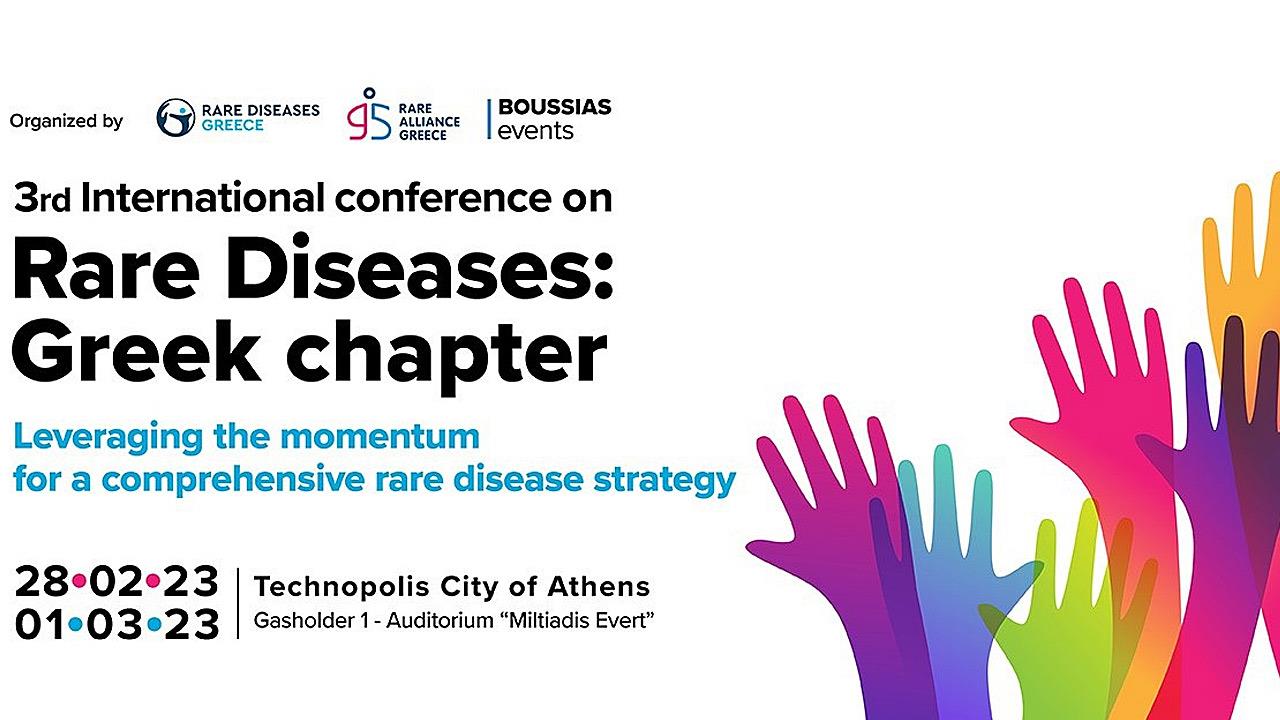 Organized by RARE DISEASES GREECE RARE ALLIANCE GREECE BOUSSIAS events

3rd International conference on
Rare Diseases: Greek chapter

Leveraging the momentum for a comprehensive rare disease strategy

28•02•23
01•03•23

Technopolis City of Athens
Gasholder 1 - Auditorium “Miltiadis Evert”